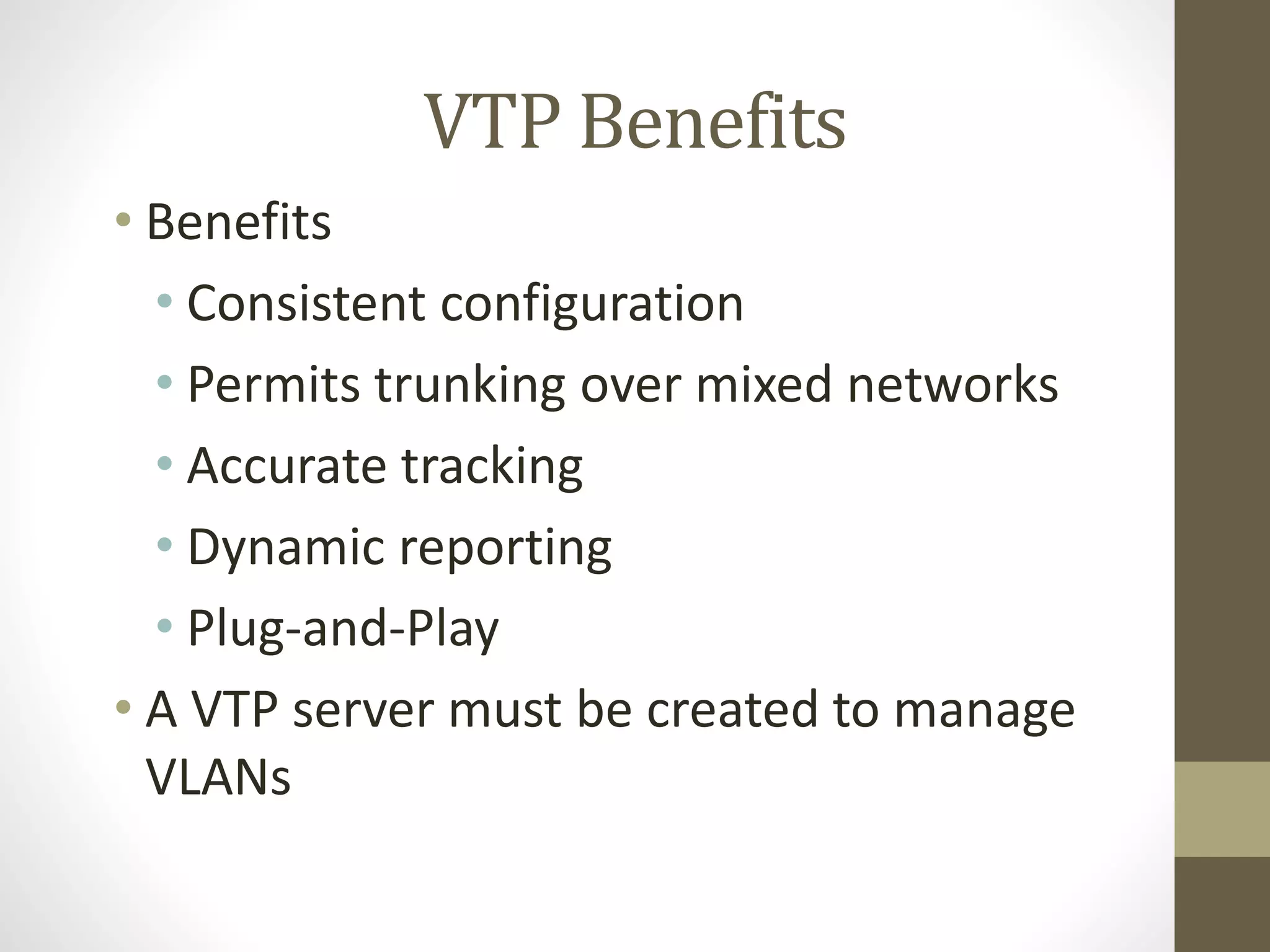 VTP Benefits

• Benefits
  • Consistent configuration
  • Permits trunking over mixed networks
  • Accurate tracking
  • Dynamic reporting
  • Plug-and-Play
• A VTP server must be created to manage VLANs